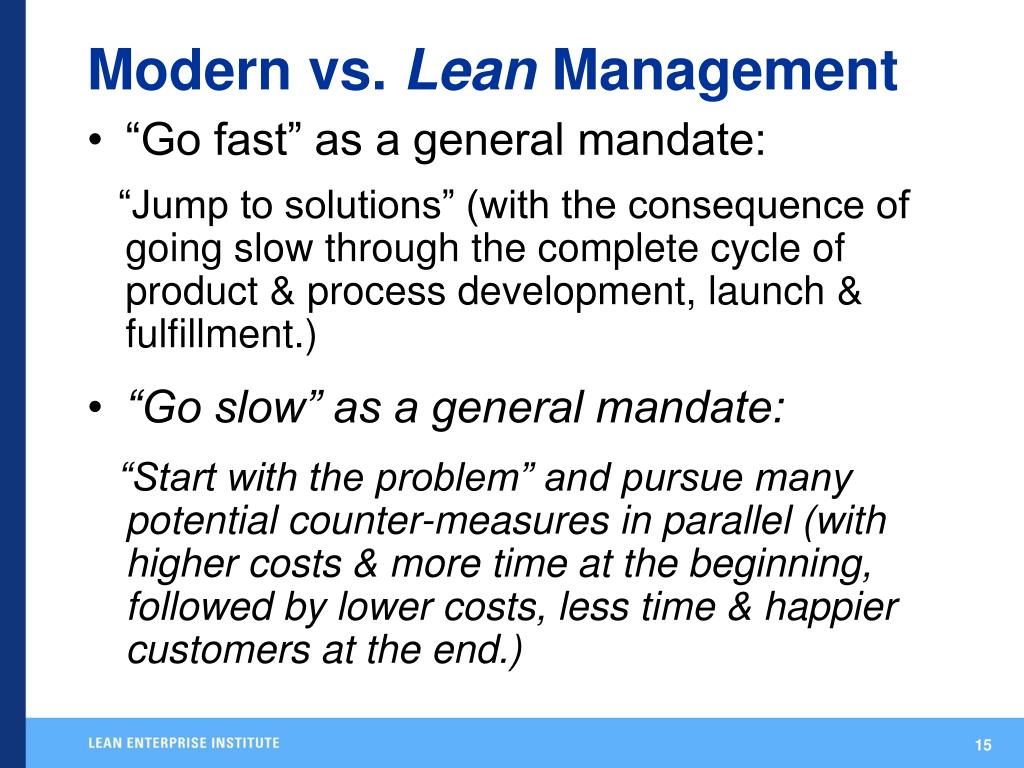 Modern vs. Lean Management

• “Go fast” as a general mandate:

“Jump to solutions” (with the consequence of going slow through the complete cycle of product & process development, launch & fulfillment.)

• “Go slow” as a general mandate:

“Start with the problem” and pursue many potential counter-measures in parallel (with higher costs & more time at the beginning, followed by lower costs, less time & happier customers at the end.)

LEAN ENTERPRISE INSTITUTE

15